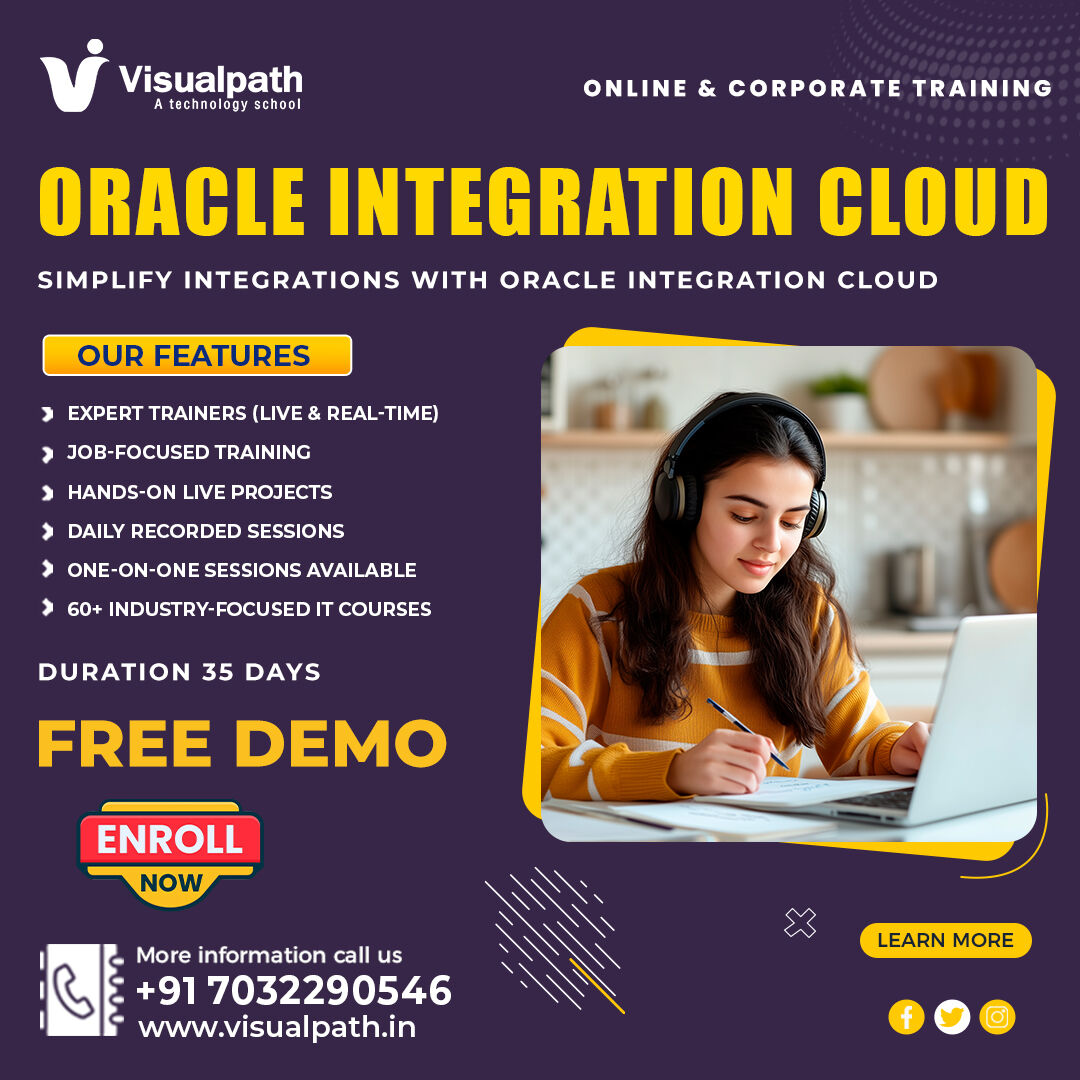 Visualpath
A technology school

ONLINE & CORPORATE TRAINING

ORACLE INTEGRATION CLOUD

SIMPLIFY INTEGRATIONS WITH ORACLE INTEGRATION CLOUD

OUR FEATURES

EXPERT TRAINERS (LIVE & REAL-TIME)
JOB-FOCUSED TRAINING
HANDS-ON LIVE PROJECTS
DAILY RECORDED SESSIONS
ONE-ON-ONE SESSIONS AVAILABLE
60+ INDUSTRY-FOCUSED IT COURSES

DURATION 35 DAYS

FREE DEMO

ENROLL NOW

More information call us
+91 7032290546
www.visualpath.in

LEARN MORE